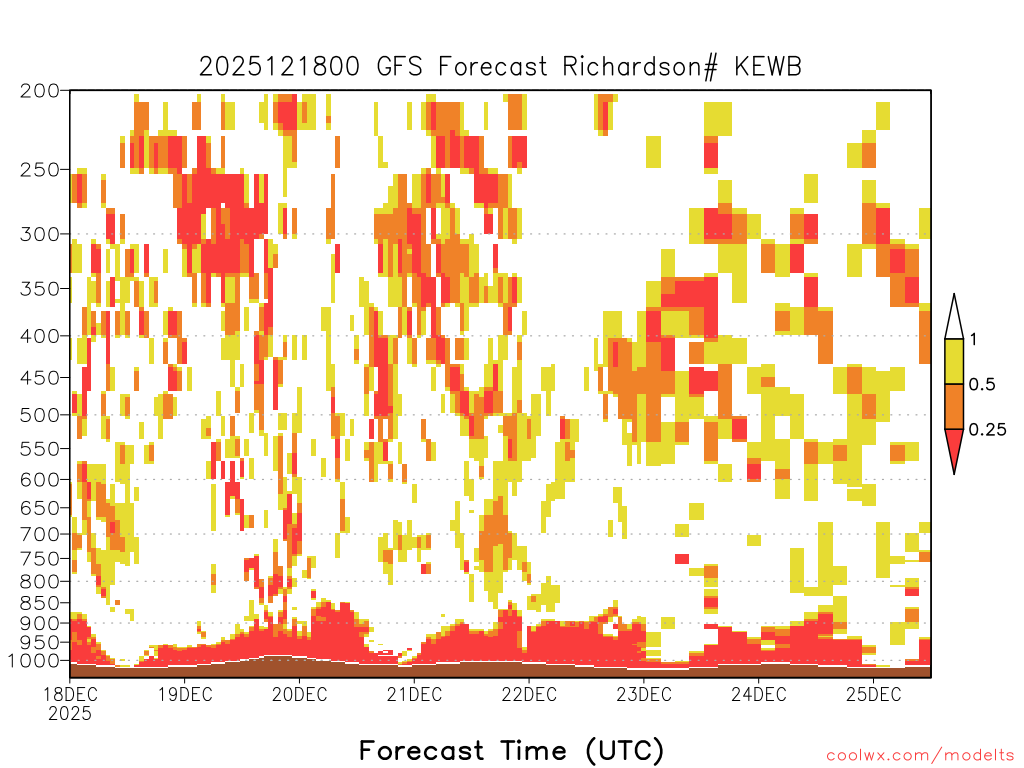 2025121800 GFS Forecast Richardson# KEWB

200
250
300
350
400
450
500
550
600
650
700
750
800
850
900
950
1000

1
0.5
0.25

18DEC
2025
19DEC
20DEC
21DEC
22DEC
23DEC
24DEC
25DEC

Forecast Time (UTC)

coolwx.com/modelts